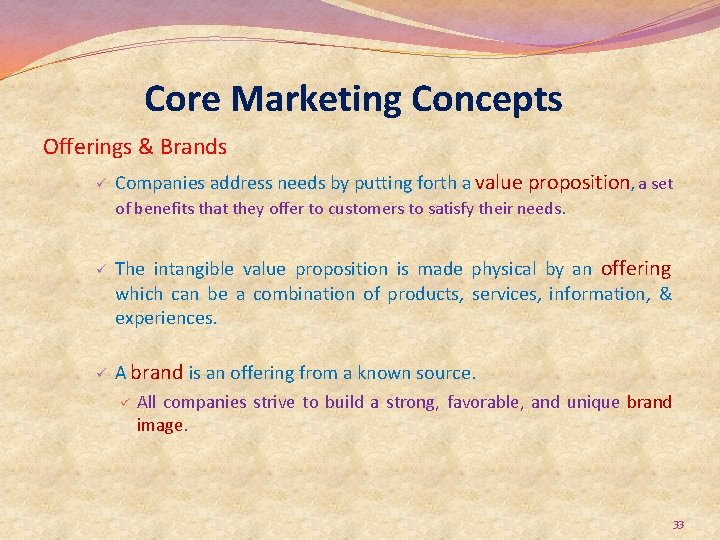 Core Marketing Concepts

Offerings & Brands

✓ Companies address needs by putting forth a value proposition, a set of benefits that they offer to customers to satisfy their needs.

✓ The intangible value proposition is made physical by an offering which can be a combination of products, services, information, & experiences.

✓ A brand is an offering from a known source.

✓ All companies strive to build a strong, favorable, and unique brand image.

33